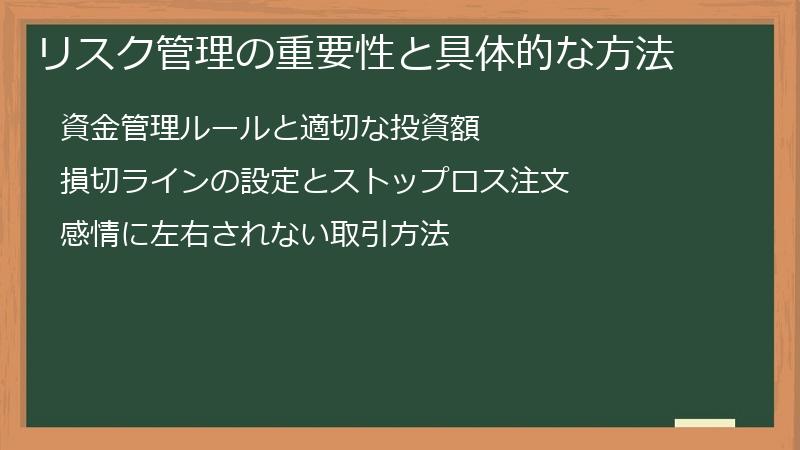 リスク管理の重要性と具体的な方法

資金管理ルールと適切な投資額

損切ラインの設定とストップロス注文

感情に左右されない取引方法